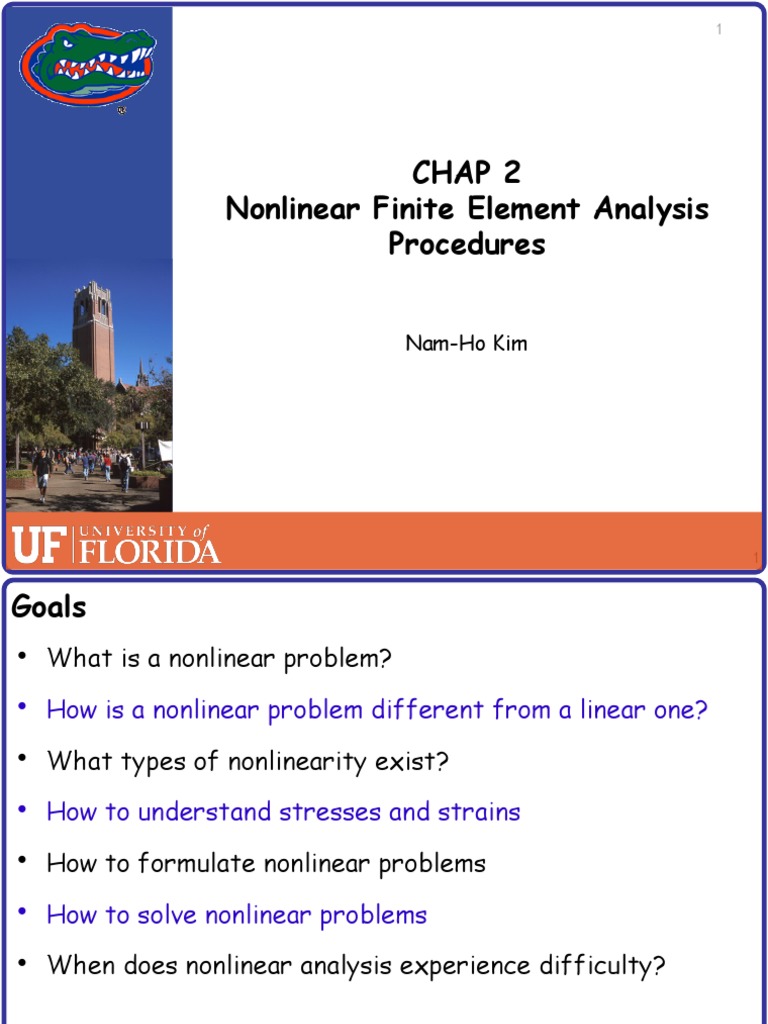 1

CHAP 2
Nonlinear Finite Element Analysis Procedures

Nam-Ho Kim

UF UNIVERSITY of FLORIDA

1

Goals

• What is a nonlinear problem?
• How is a nonlinear problem different from a linear one?
• What types of nonlinearity exist?
• How to understand stresses and strains
• How to formulate nonlinear problems
• How to solve nonlinear problems
• When does nonlinear analysis experience difficulty?